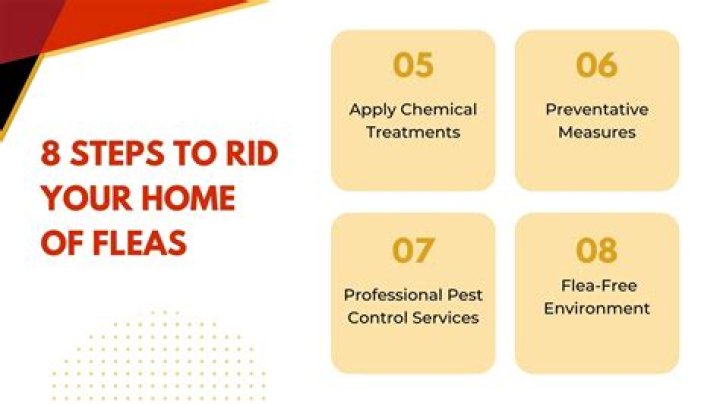 8 STEPS TO RID YOUR HOME OF FLEAS

05
Apply Chemical Treatments

06
Preventative Measures

07
Professional Pest Control Services

08
Flea-Free Environment